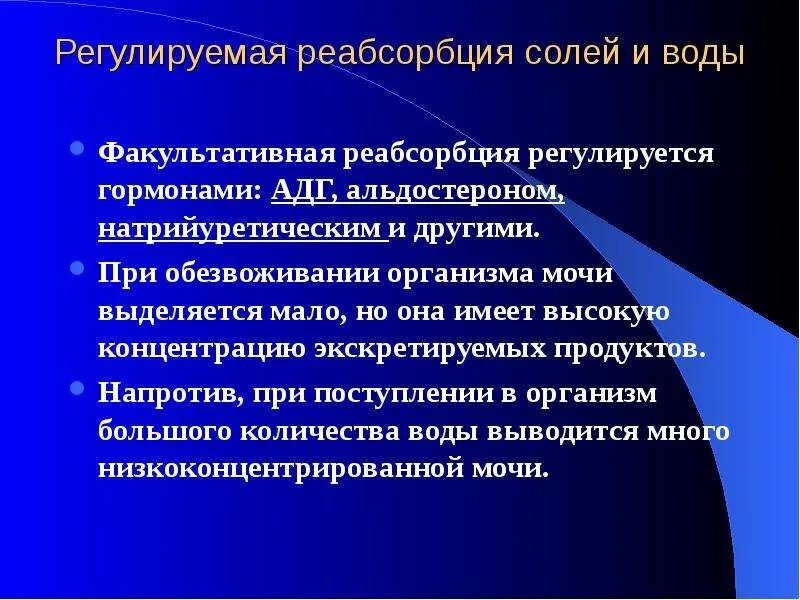 Регулируемая реабсорбция солей и воды

Факультативная реабсорбция регулируется гормонами: АДГ, альдостероном, натрийуретическим и другими.

При обезвоживании организма мочи выделяется мало, но она имеет высокую концентрацию экскретируемых продуктов.

Напротив, при поступлении в организм большого количества воды выводится много низкоконцентрированной мочи.